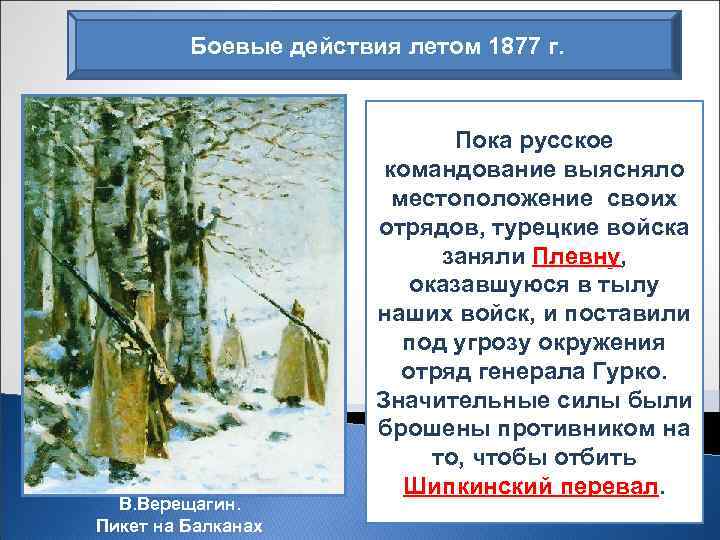 Боевые действия летом 1877 г.

Пока русское командование выясняло местоположение своих отрядов, турецкие войска заняли Плевну, оказавшуюся в тылу наших войск, и поставили под угрозу окружения отряд генерала Гурко. Значительные силы были брошены противником на то, чтобы отбить Шипкинский перевал.

В.Верещагин.
Пикет на Балканах